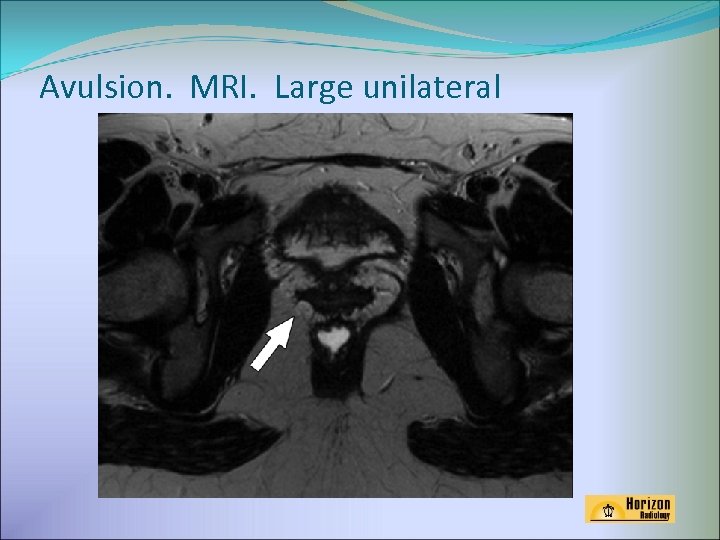 Avulsion. MRI. Large unilateral

Horizon Radiology